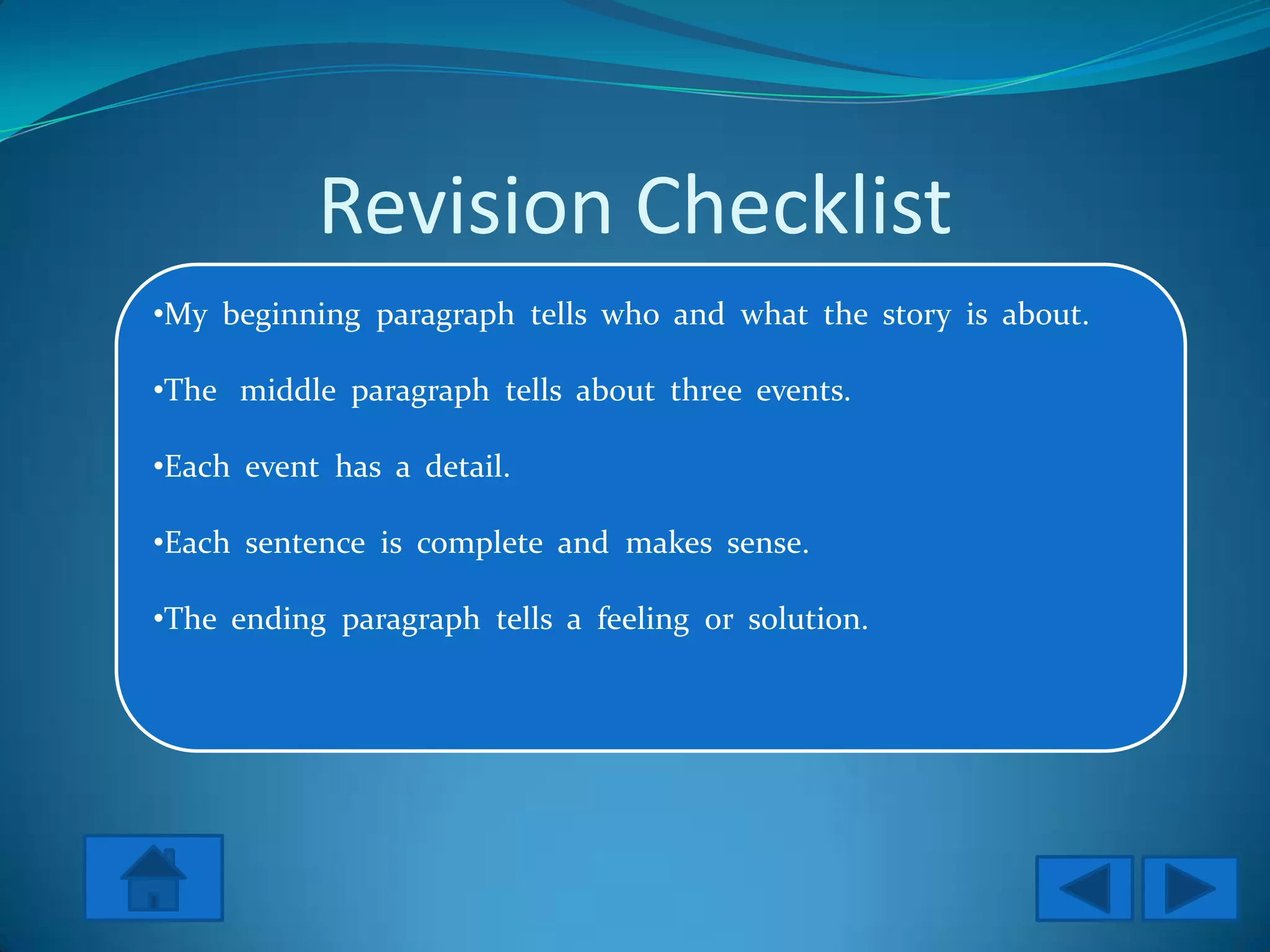 Revision Checklist

•My beginning paragraph tells who and what the story is about.

•The middle paragraph tells about three events.

•Each event has a detail.

•Each sentence is complete and makes sense.

•The ending paragraph tells a feeling or solution.